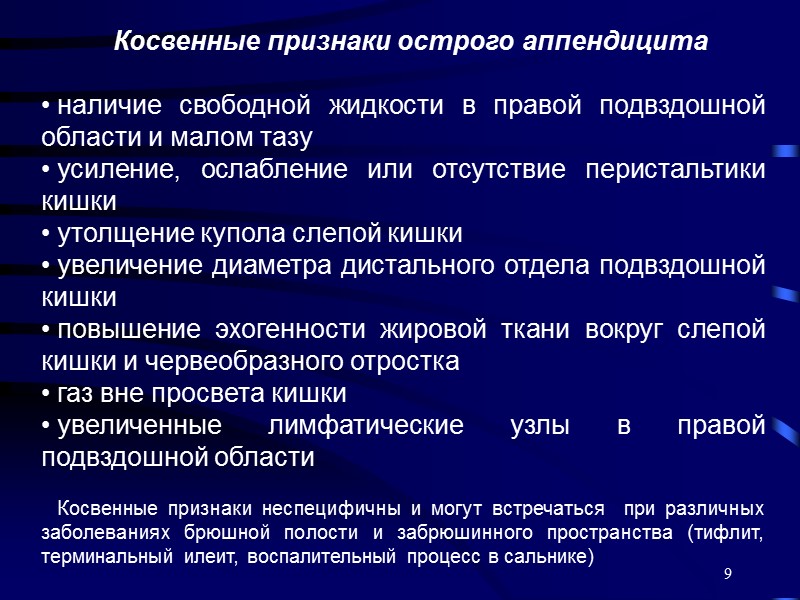 Косвенные признаки острого аппендицита

• наличие свободной жидкости в правой подвздошной области и малом тазу
• усиление, ослабление или отсутствие перистальтики кишки
• утолщение купола слепой кишки
• увеличение диаметра дистального отдела подвздошной кишки
• повышение эхогенности жировой ткани вокруг слепой кишки и червеобразного отростка
• газ вне просвета кишки
• увеличенные лимфатические узлы в правой подвздошной области

Косвенные признаки неспецифичны и могут встречаться при различных заболеваниях брюшной полости и забрюшинного пространства (тифлит, терминальный илеит, воспалительный процесс в сальнике)

9